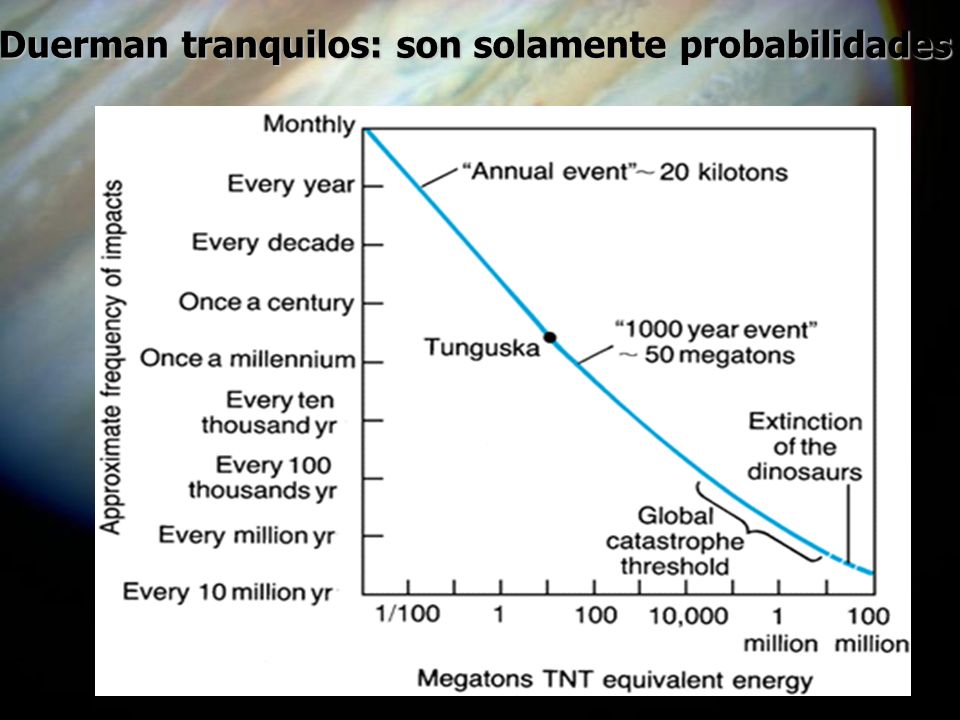 Duerman tranquilos: son solamente probabilidades

Approximate frequency of impacts

Monthly
Every year
Every decade
Once a century
Once a millennium
Every ten thousand yr
Every 100 thousands yr
Every million yr
Every 10 million yr

"Annual event"~ 20 kilotons
Tunguska
"1000 year event" ~ 50 megatons
Extinction of the dinosaurs
Global catastrophe threshold

1/100
1
100
10,000
1 million
100 million

Megatons TNT equivalent energy